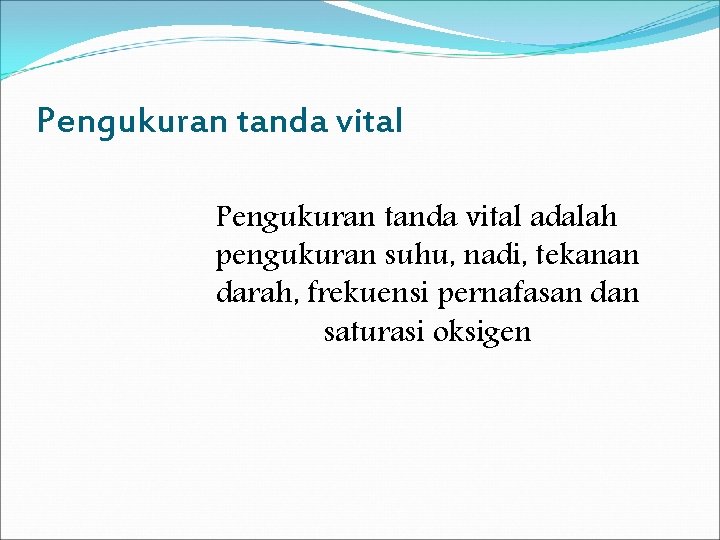 Pengukuran tanda vital

Pengukuran tanda vital adalah pengukuran suhu, nadi, tekanan darah, frekuensi pernafasan dan saturasi oksigen